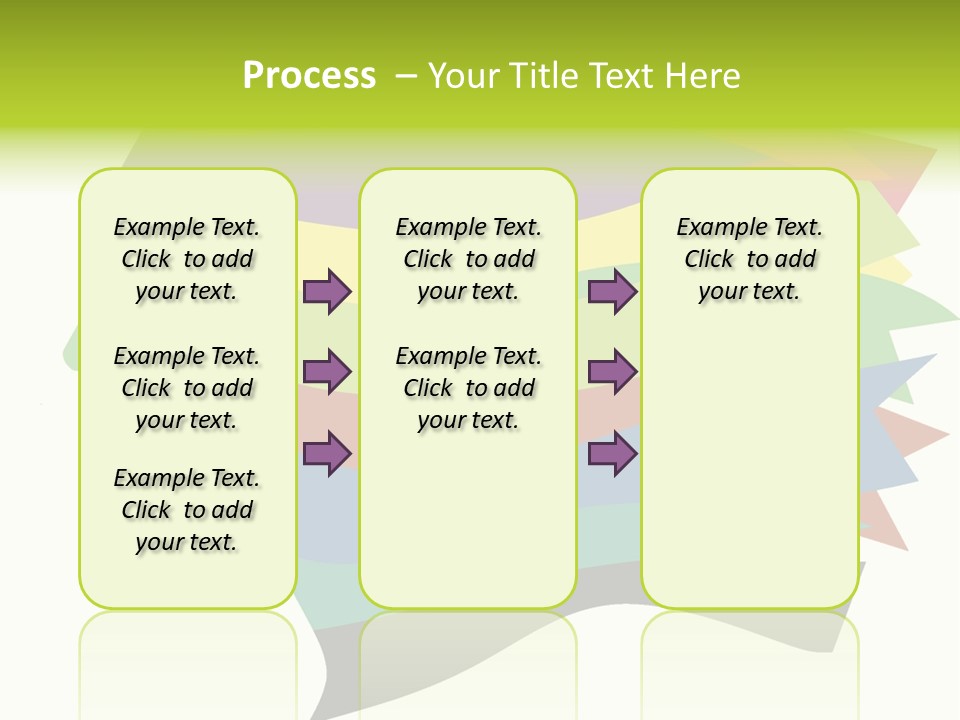 Process – Your Title Text Here

Example Text. Click to add your text.

Example Text. Click to add your text.

Example Text. Click to add your text.

Example Text. Click to add your text.

Example Text. Click to add your text.

Example Text. Click to add your text.